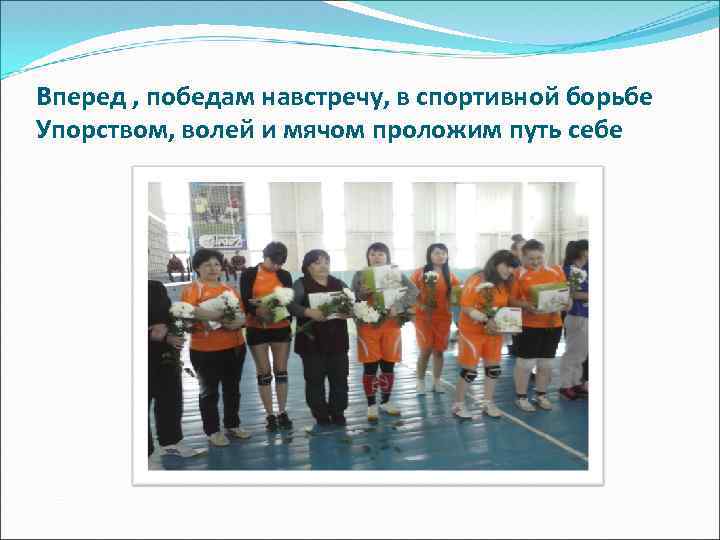 Вперед , победам навстречу, в спортивной борьбе
Упорством, волей и мячом проложим путь себе